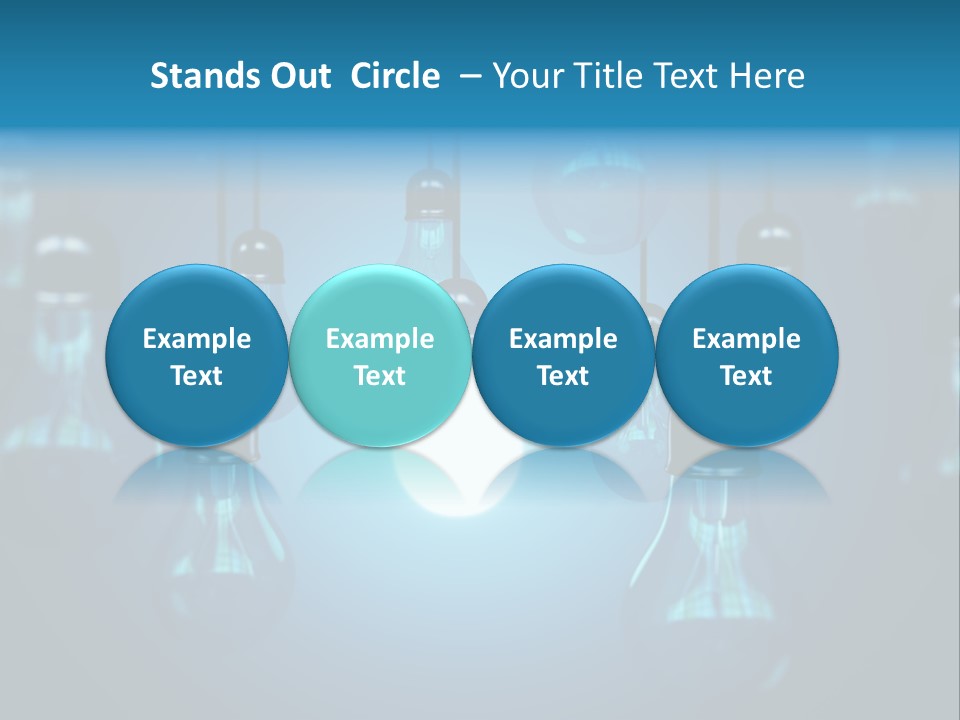 Stands Out Circle – Your Title Text Here

Example Text

Example Text

Example Text

Example Text